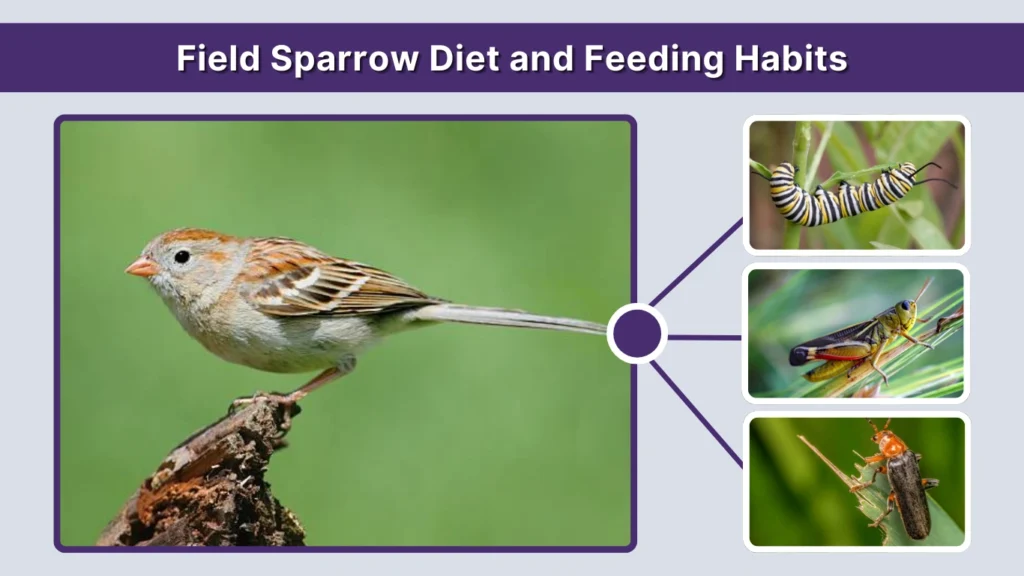 Field Sparrow Diet and Feeding Habits